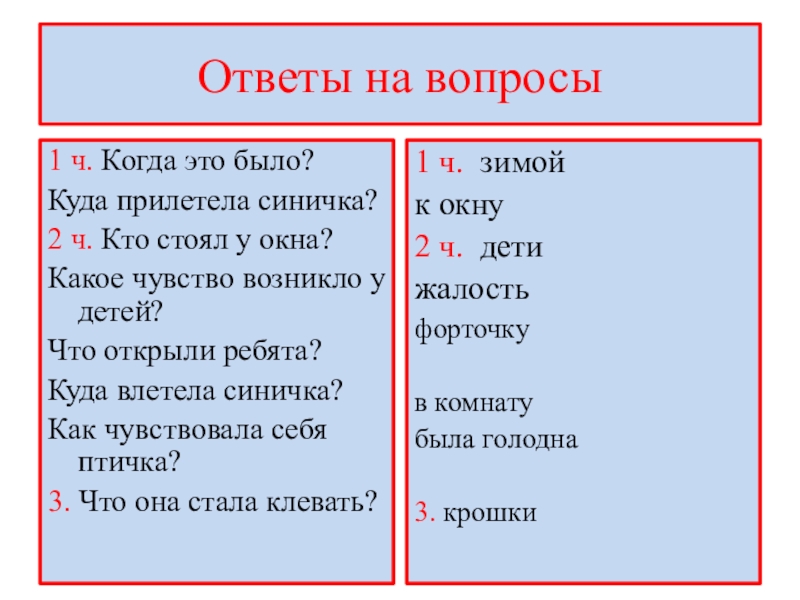 Ответы на вопросы

1 ч. Когда это было?
Куда прилетела синичка?
2 ч. Кто стоял у окна?
Какое чувство возникло у детей?
Что открыли ребята?
Куда влетела синичка?
Как чувствовала себя птичка?
3. Что она стала клевать?

1 ч. зимой
к окну
2 ч. дети
жалость
форточку

в комнату
была голодна

3. крошки